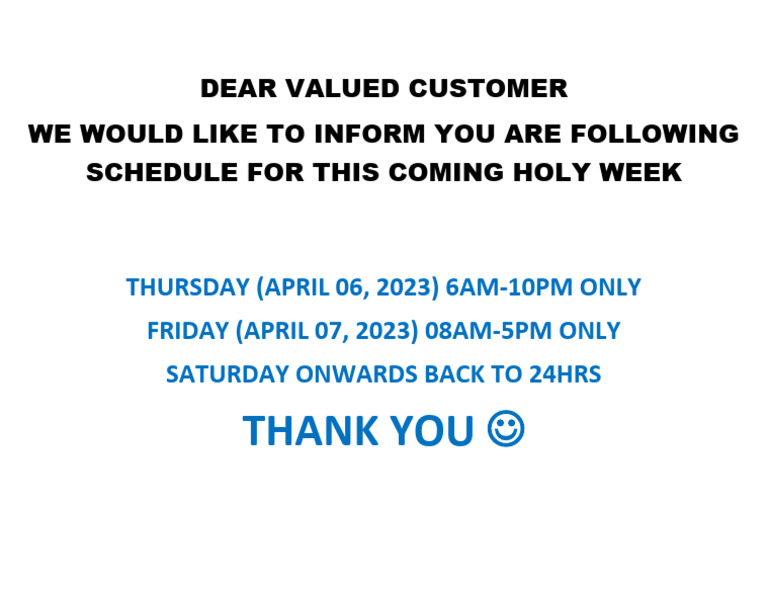 DEAR VALUED CUSTOMER

WE WOULD LIKE TO INFORM YOU ARE FOLLOWING SCHEDULE FOR THIS COMING HOLY WEEK

THURSDAY (APRIL 06, 2023) 6AM-10PM ONLY

FRIDAY (APRIL 07, 2023) 08AM-5PM ONLY

SATURDAY ONWARDS BACK TO 24HRS

THANK YOU ☺